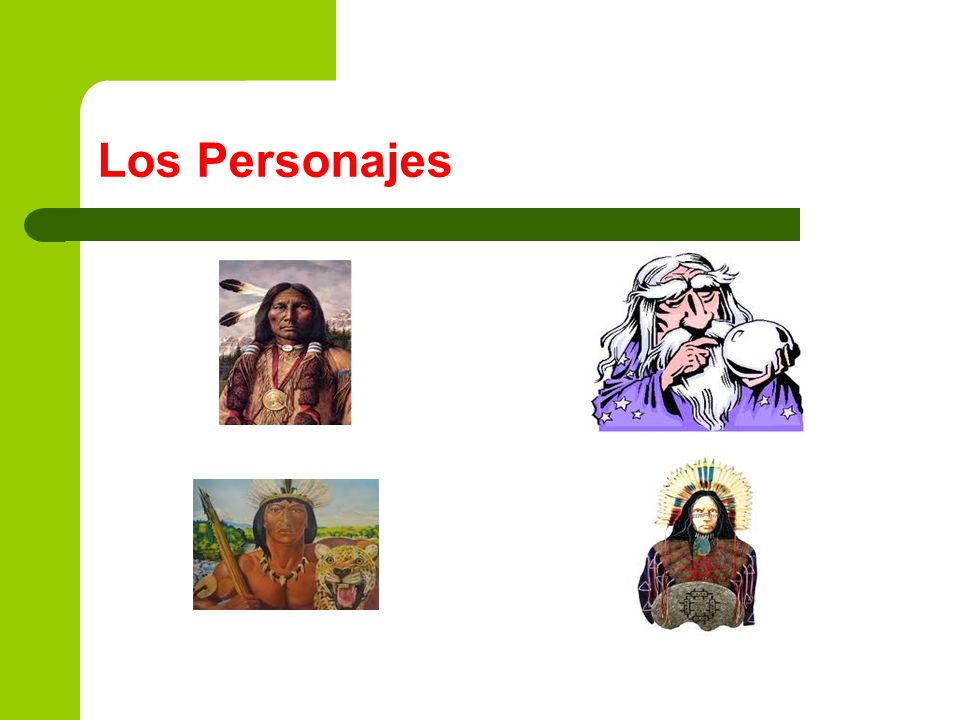 Los Personajes